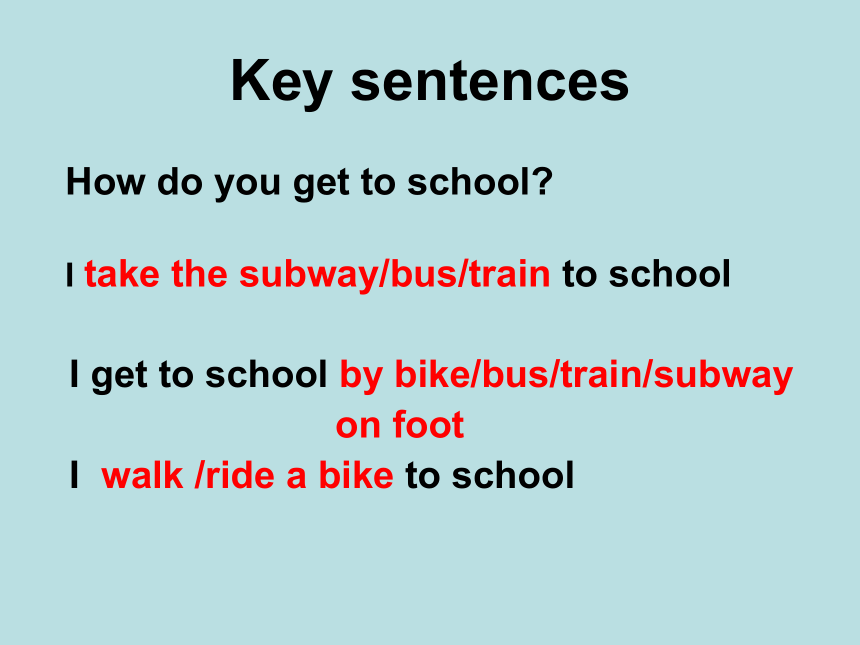 Key sentences

How do you get to school?

I take the subway/bus/train to school

I get to school by bike/bus/train/subway
on foot

I walk /ride a bike to school